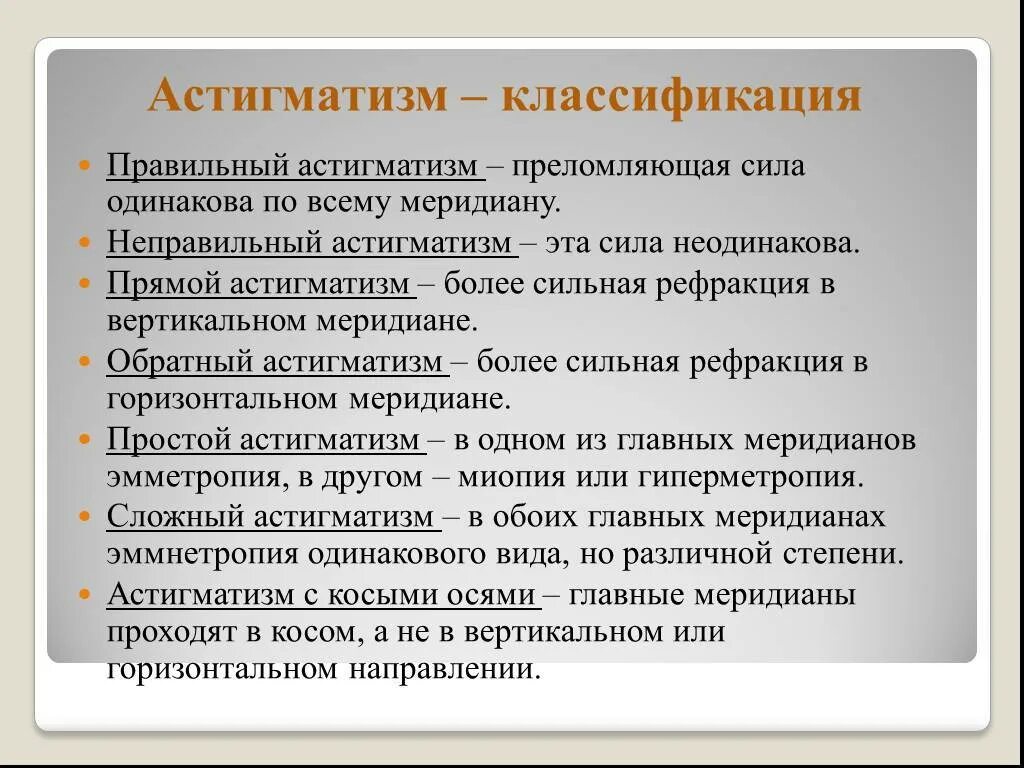 Астигматизм – классификация

Правильный астигматизм – преломляющая сила одинакова по всему меридиану.

Неправильный астигматизм – эта сила неодинакова.

Прямой астигматизм – более сильная рефракция в вертикальном меридиане.

Обратный астигматизм – более сильная рефракция в горизонтальном меридиане.

Простой астигматизм – в одном из главных меридианов эмметропия, в другом – миопия или гиперметропия.

Сложный астигматизм – в обоих главных меридианах эммнетропия одинакового вида, но различной степени.

Астигматизм с косыми осями – главные меридианы проходят в косом, а не в вертикальном или горизонтальном направлении.